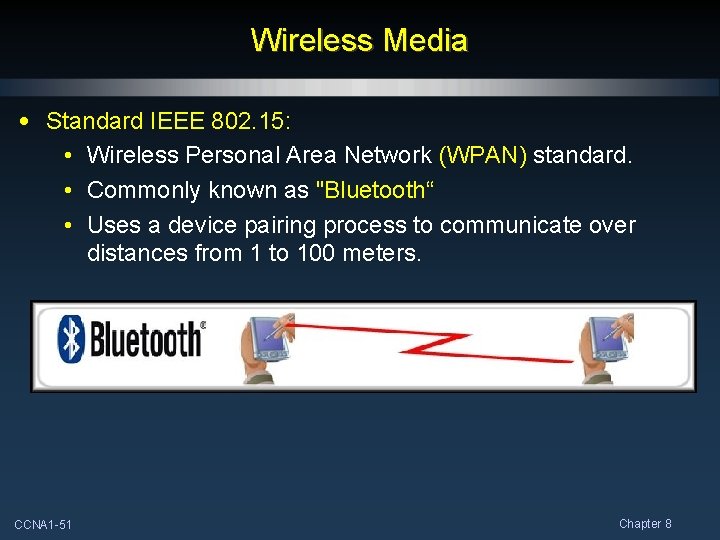 Wireless Media

• Standard IEEE 802.15:
  • Wireless Personal Area Network (WPAN) standard.
  • Commonly known as "Bluetooth“
  • Uses a device pairing process to communicate over distances from 1 to 100 meters.

Bluetooth®

CCNA1-51

Chapter 8